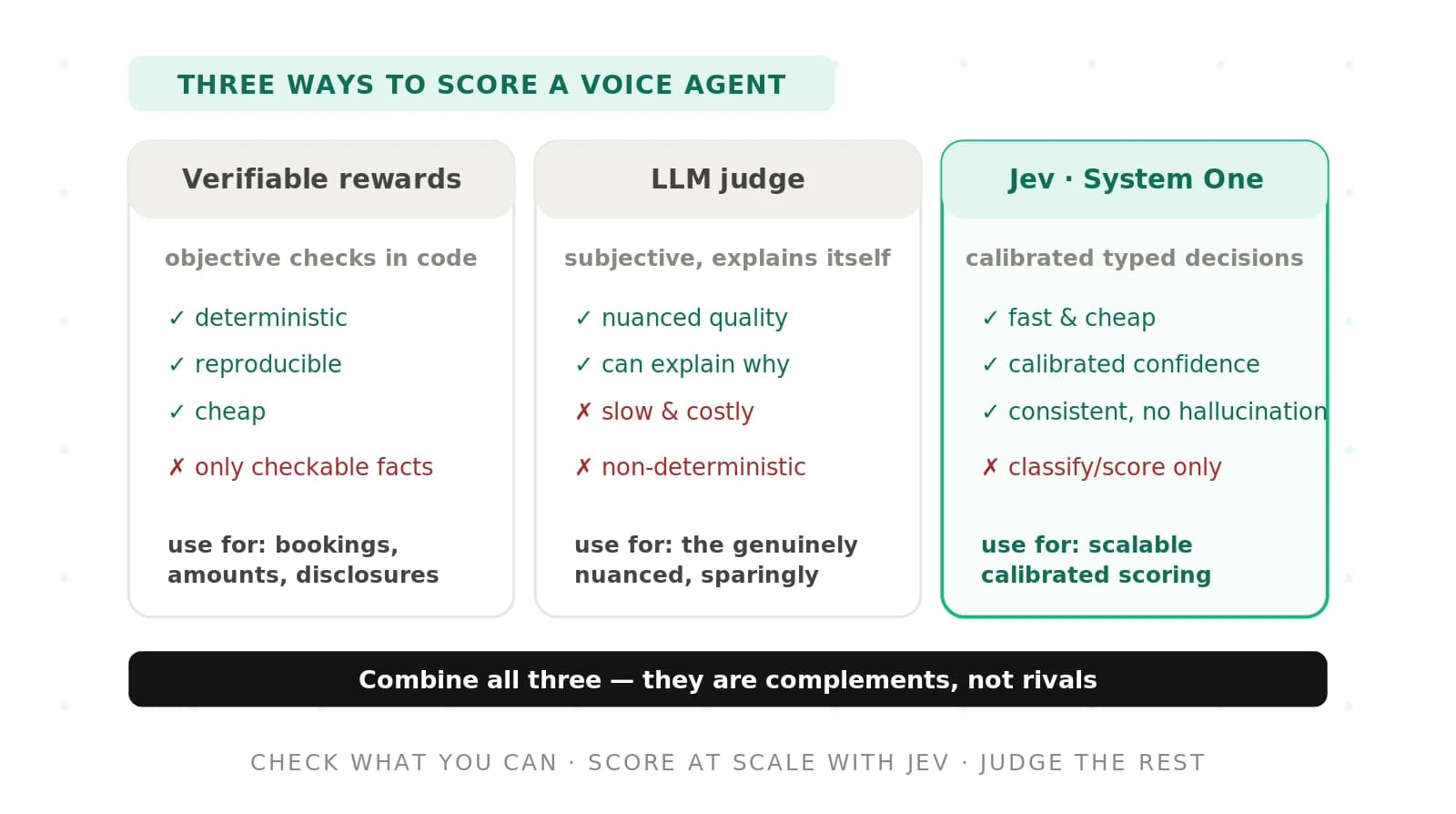 THREE WAYS TO SCORE A VOICE AGENT

Verifiable rewards

objective checks in code

✓ deterministic

✓ reproducible

✓ cheap

✗ only checkable facts

use for: bookings, amounts, disclosures

LLM judge

subjective, explains itself

✓ nuanced quality

✓ can explain why

✗ slow & costly

✗ non-deterministic

use for: the genuinely nuanced, sparingly

Jev · System One

calibrated typed decisions

✓ fast & cheap

✓ calibrated confidence

✓ consistent, no hallucination

✗ classify/score only

use for: scalable calibrated scoring

Combine all three — they are complements, not rivals

CHECK WHAT YOU CAN · SCORE AT SCALE WITH JEV · JUDGE THE REST